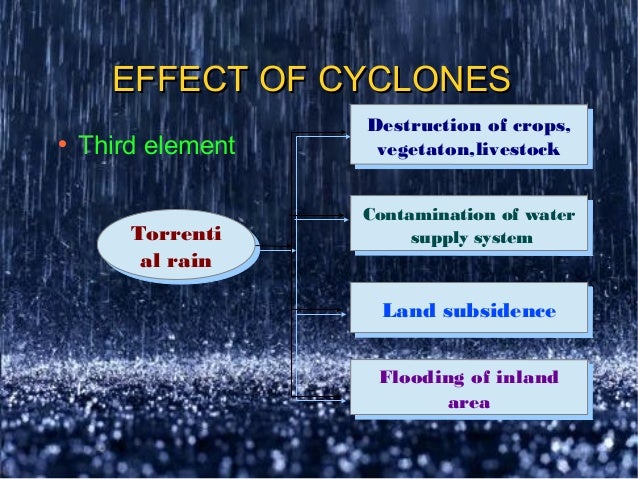 EFFECT OF CYCLONES

• Third element

Torrenti al rain

Destruction of crops, vegetaton,livestock

Contamination of water supply system

Land subsidence

Flooding of inland area